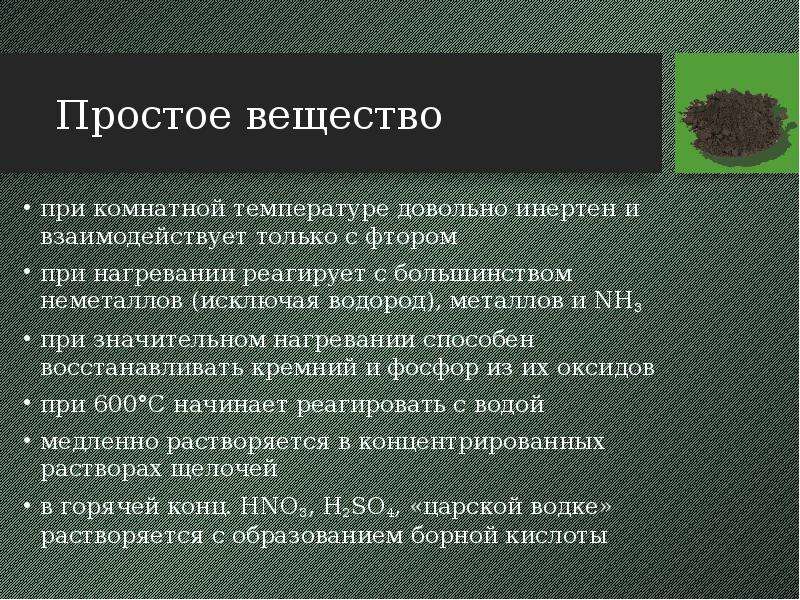 Простое вещество

• при комнатной температуре довольно инертен и взаимодействует только с фтором
• при нагревании реагирует с большинством неметаллов (исключая водород), металлов и $NH_3$
• при значительном нагревании способен восстанавливать кремний и фосфор из их оксидов
• при 600°C начинает реагировать с водой
• медленно растворяется в концентрированных растворах щелочей
• в горячей конц. $HNO_3$, $H_2SO_4$, «царской водке» растворяется с образованием борной кислоты